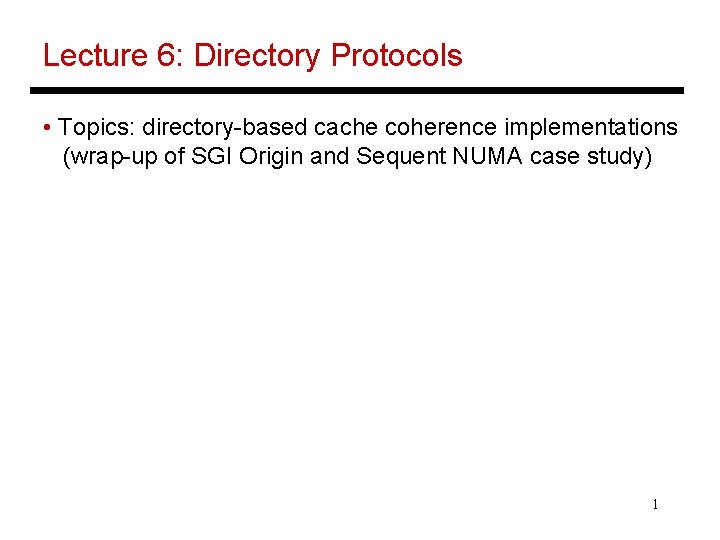 Lecture 6: Directory Protocols

• Topics: directory-based cache coherence implementations (wrap-up of SGI Origin and Sequent NUMA case study)

1